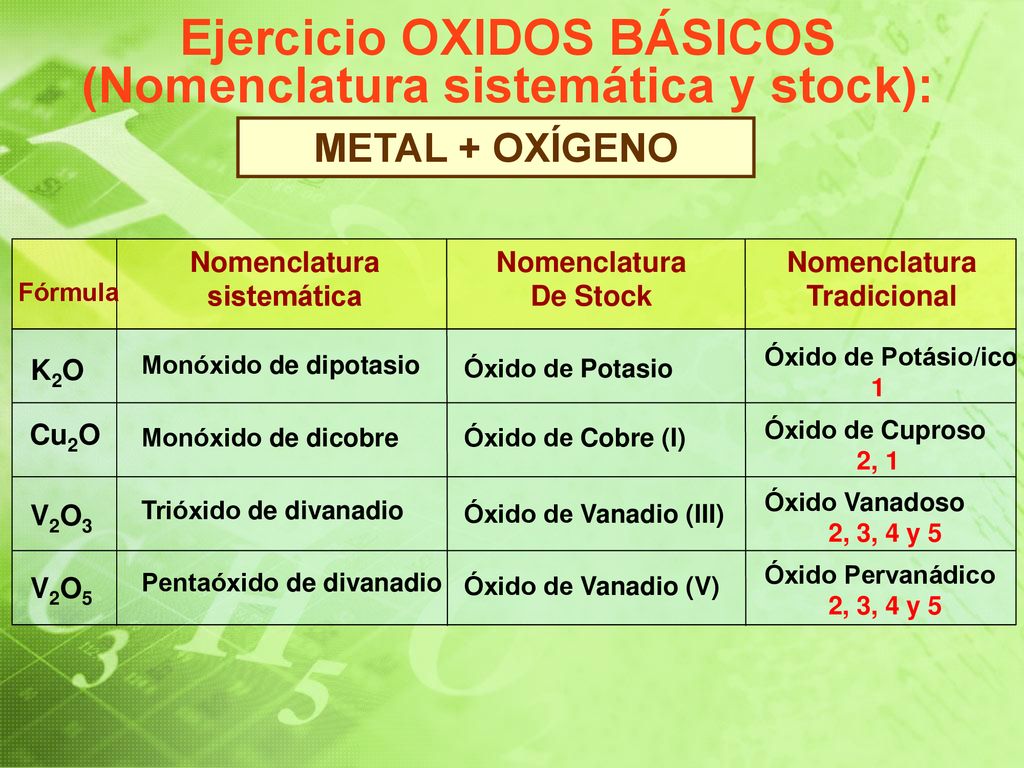 Ejercicio OXIDOS BÁSICOS (Nomenclatura sistemática y stock):

METAL + OXÍGENO

| Fórmula | Nomenclatura sistemática | Nomenclatura De Stock | Nomenclatura Tradicional |
|---|---|---|---|
| $K_2O$ | Monóxido de dipotasio | Óxido de Potasio | Óxido de Potásio/ico 1 |
| $Cu_2O$ | Monóxido de dicobre | Óxido de Cobre (I) | Óxido de Cuproso 2, 1 |
| $V_2O_3$ | Trióxido de divanadio | Óxido de Vanadio (III) | Óxido Vanadoso 2, 3, 4 y 5 |
| $V_2O_5$ | Pentaóxido de divanadio | Óxido de Vanadio (V) | Óxido Pervanádico 2, 3, 4 y 5 |